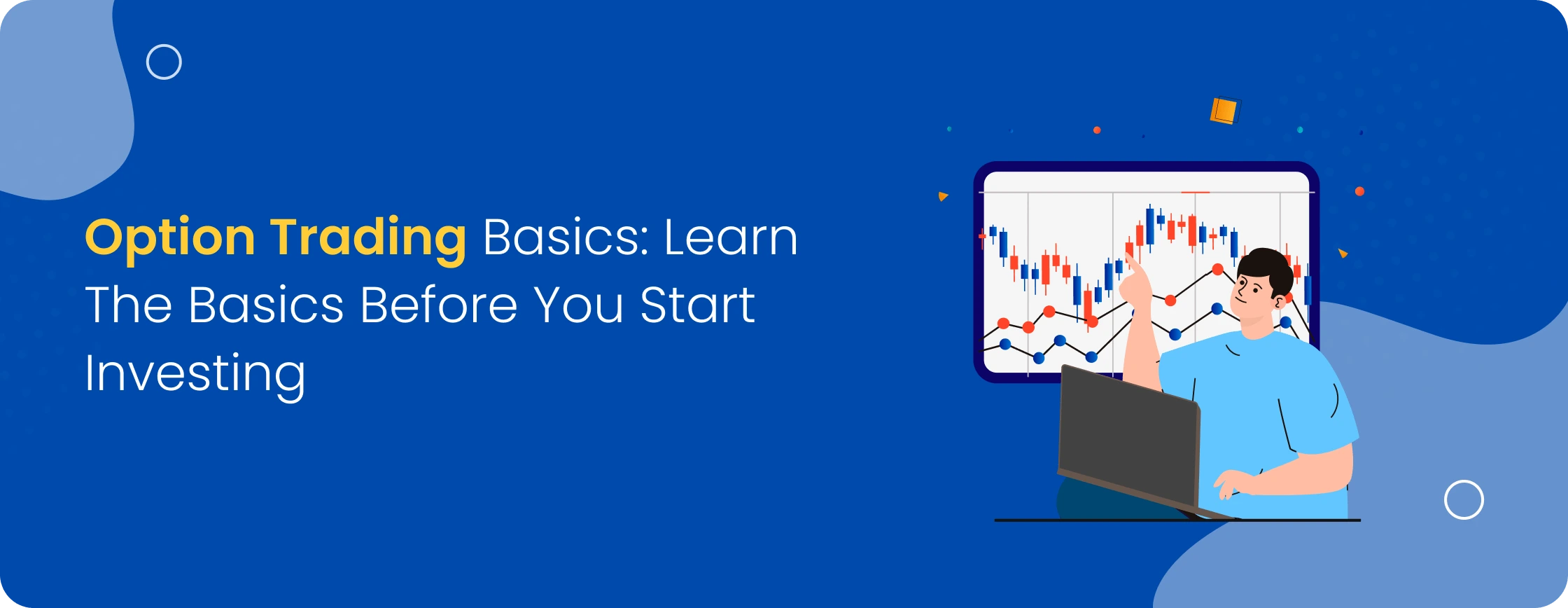 Option Trading Basics: Learn The Basics Before You Start Investing